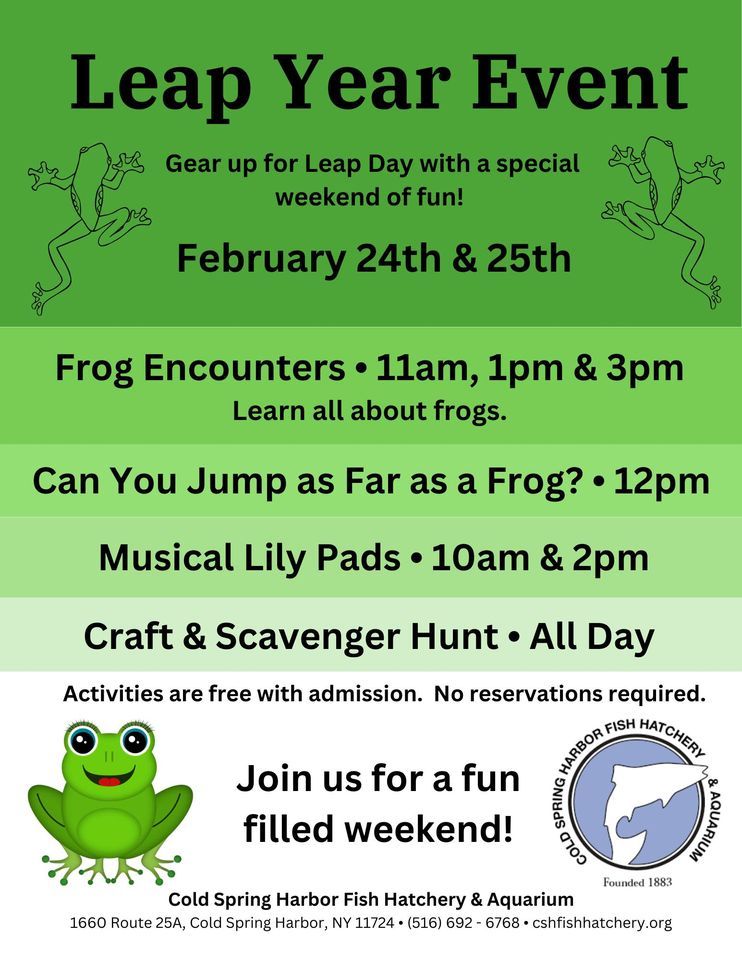 Leap Year Event

Gear up for Leap Day with a special weekend of fun!

February 24th & 25th

Frog Encounters • 11am, 1pm & 3pm
Learn all about frogs.

Can You Jump as Far as a Frog? • 12pm

Musical Lily Pads • 10am & 2pm

Craft & Scavenger Hunt • All Day

Activities are free with admission. No reservations required.

Join us for a fun filled weekend!

COLD SPRING HARBOR FISH HATCHERY & AQUARIUM
Founded 1883

Cold Spring Harbor Fish Hatchery & Aquarium
1660 Route 25A, Cold Spring Harbor, NY 11724 • (516) 692 - 6768 • cshfishhatchery.org